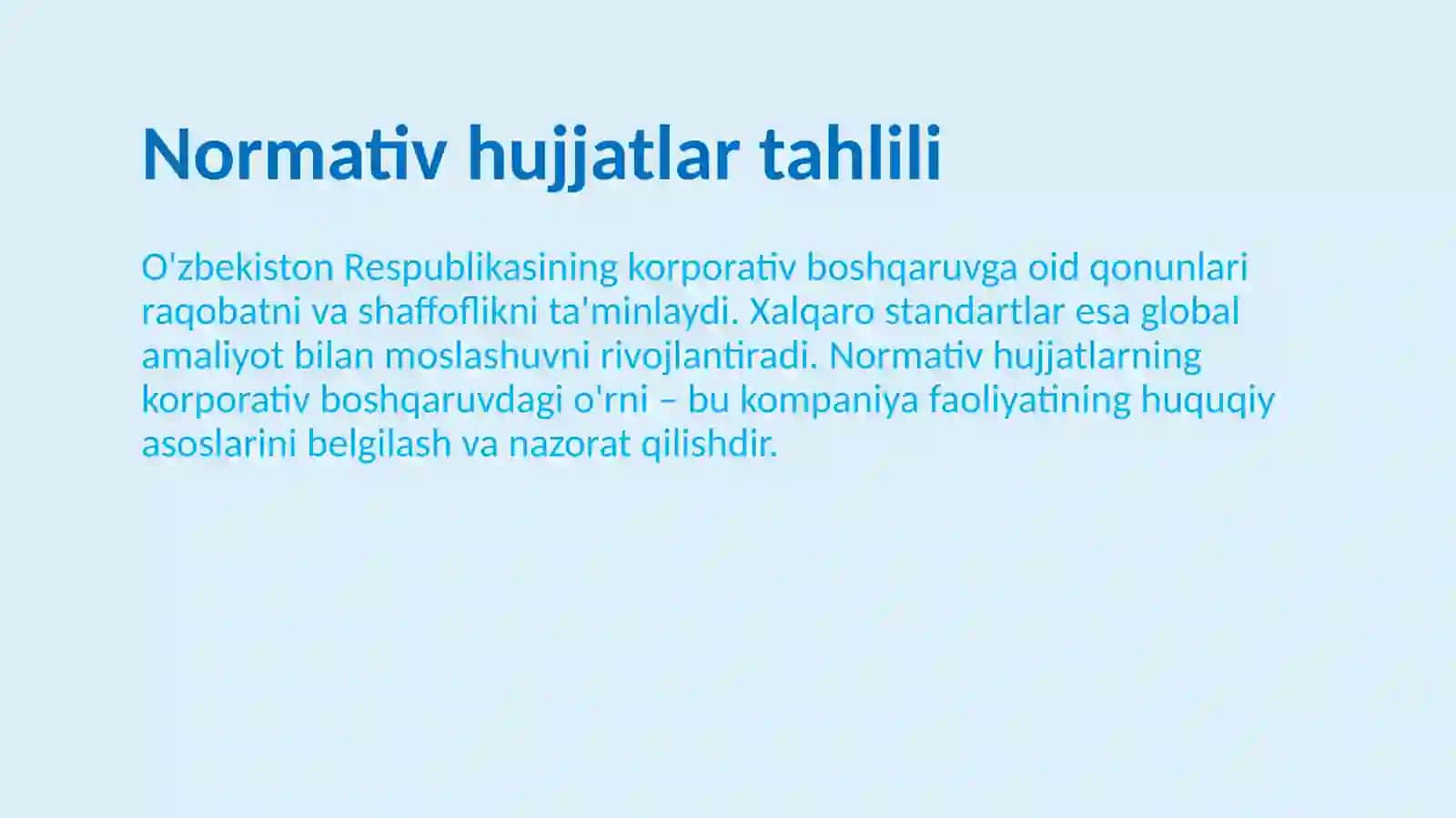 Normativ hujjatlar tahlili

O'zbekiston Respublikasining korporativ boshqaruvga oid qonunlari raqobatni va shaffoflikni ta'minlaydi. Xalqaro standartlar esa global amaliyot bilan moslashuvni rivojlantiradi. Normativ hujjatlarning korporativ boshqaruvdagi o'rni – bu kompaniya faoliyatining huquqiy asoslarini belgilash va nazorat qilishdir.